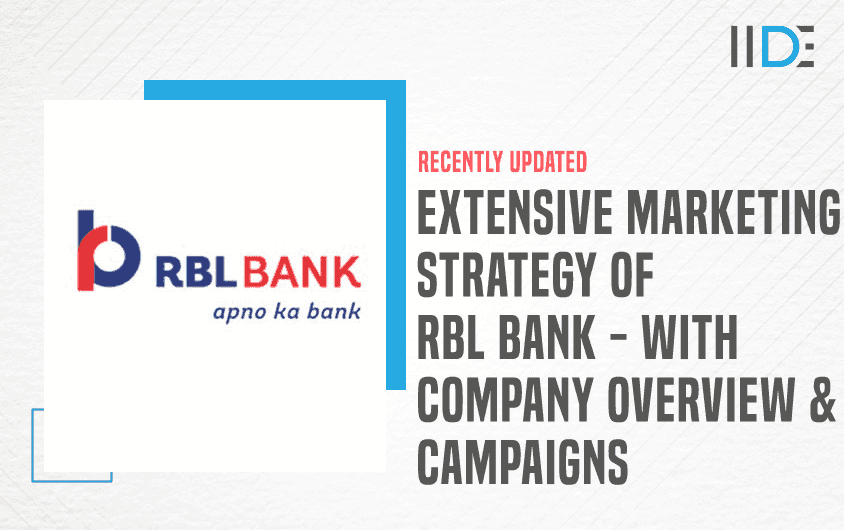 IIDE

RBL BANK
apno ka bank

RECENTLY UPDATED

EXTENSIVE MARKETING STRATEGY OF RBL BANK - WITH COMPANY OVERVIEW & CAMPAIGNS